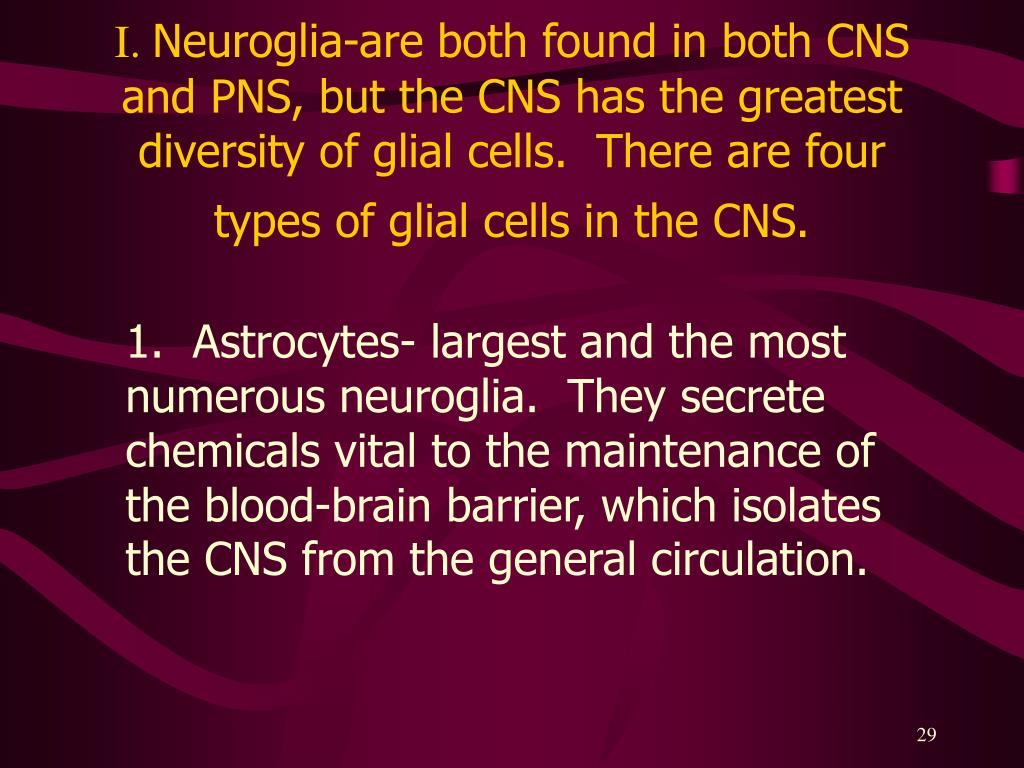 I. Neuroglia-are both found in both CNS and PNS, but the CNS has the greatest diversity of glial cells. There are four types of glial cells in the CNS.

1. Astrocytes- largest and the most numerous neuroglia. They secrete chemicals vital to the maintenance of the blood-brain barrier, which isolates the CNS from the general circulation.

29